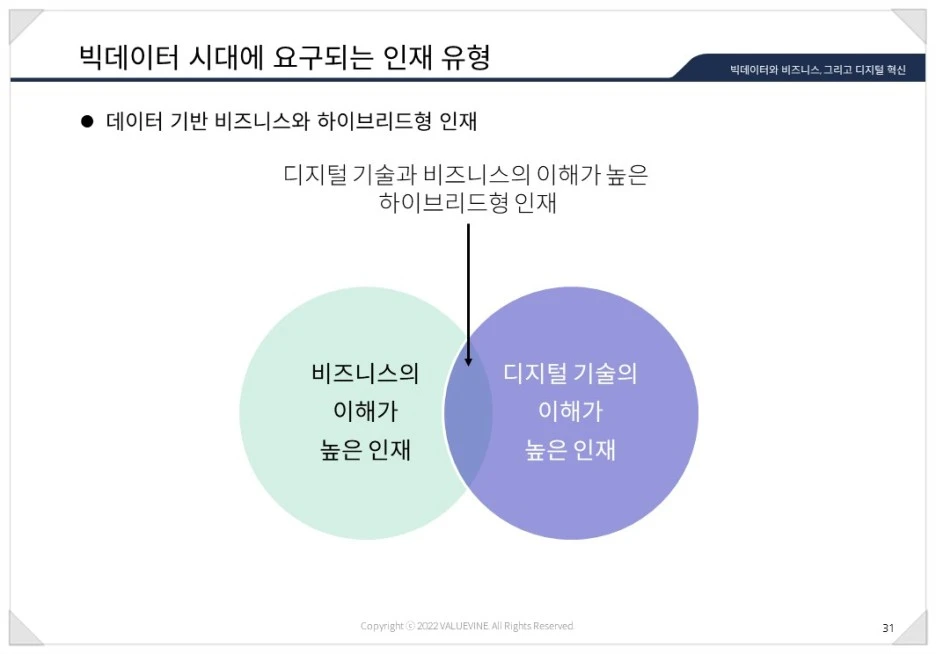 빅데이터 시대에 요구되는 인재 유형

빅데이터와 비즈니스, 그리고 디지털 혁신

● 데이터 기반 비즈니스와 하이브리드형 인재

디지털 기술과 비즈니스의 이해가 높은 하이브리드형 인재

비즈니스의 이해가 높은 인재

디지털 기술의 이해가 높은 인재

Copyright ⓒ 2022 VALUEVINE. All Rights Reserved

31